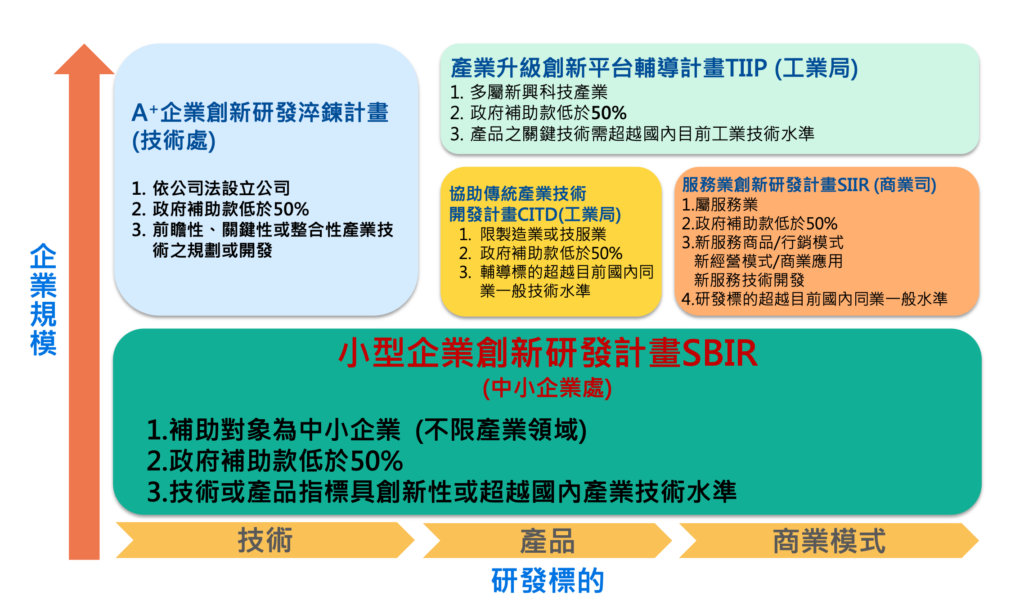 企業規模

A⁺企業創新研發淬鍊計畫 (技術處)

1. 依公司法設立公司
2. 政府補助款低於50%
3. 前瞻性、關鍵性或整合性產業技術之規劃或開發

產業升級創新平台輔導計畫TIIP (工業局)
1. 多屬新興科技產業
2. 政府補助款低於50%
3. 產品之關鍵技術需超越國內目前工業技術水準

協助傳統產業技術開發計畫CITD(工業局)
1. 限製造業或技服業
2. 政府補助款低於50%
3. 輔導標的超越目前國內同業一般技術水準

服務業創新研發計畫SIIR (商業司)
1.屬服務業
2.政府補助款低於50%
3.新服務商品/行銷模式
新經營模式/商業應用
新服務技術開發
4.研發標的超越目前國內同業一般水準

小型企業創新研發計畫SBIR
(中小企業處)

1.補助對象為中小企業 (不限產業領域)
2.政府補助款低於50%
3.技術或產品指標具創新性或超越國內產業技術水準

技術
產品
商業模式

研發標的